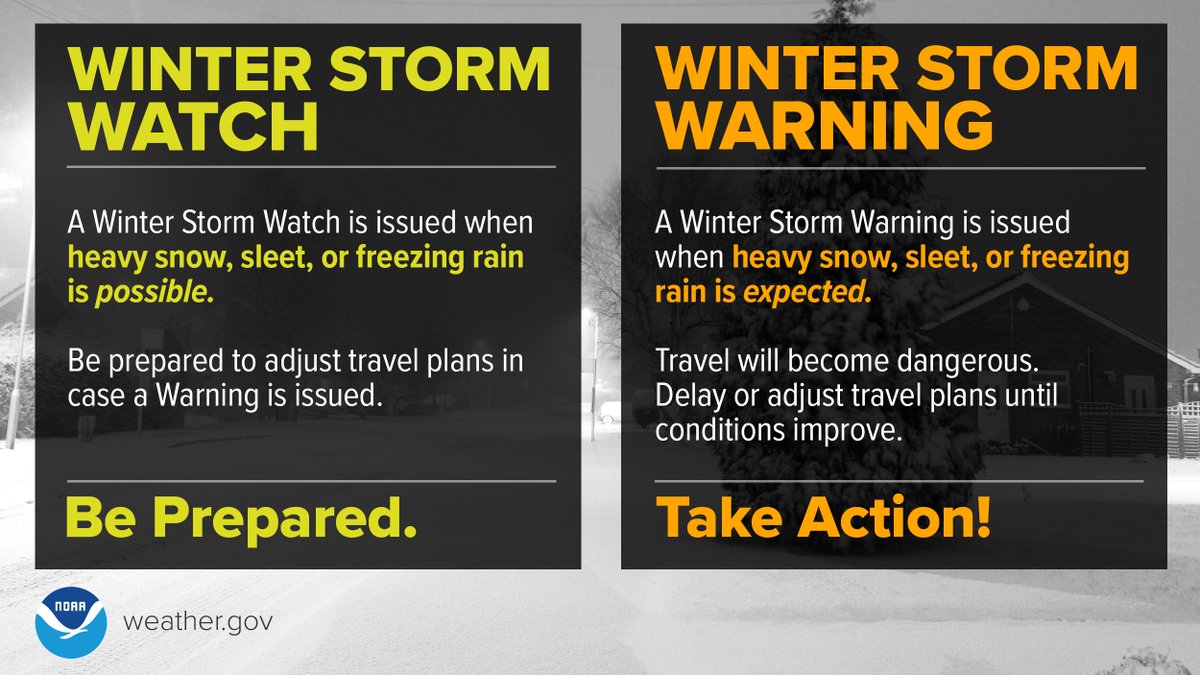 WINTER STORM WATCH

A Winter Storm Watch is issued when heavy snow, sleet, or freezing rain is possible.

Be prepared to adjust travel plans in case a Warning is issued.

Be Prepared.

WINTER STORM WARNING

A Winter Storm Warning is issued when heavy snow, sleet, or freezing rain is expected.

Travel will become dangerous. Delay or adjust travel plans until conditions improve.

Take Action!

NOAA

weather.gov